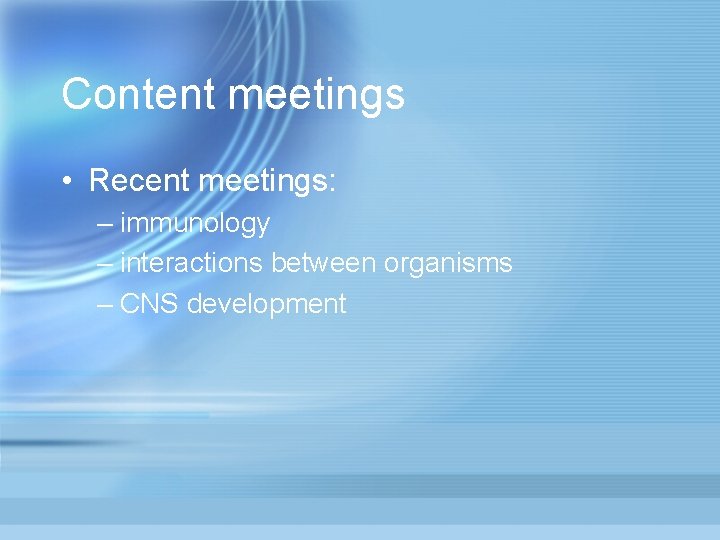 Content meetings

• Recent meetings:
– immunology
– interactions between organisms
– CNS development